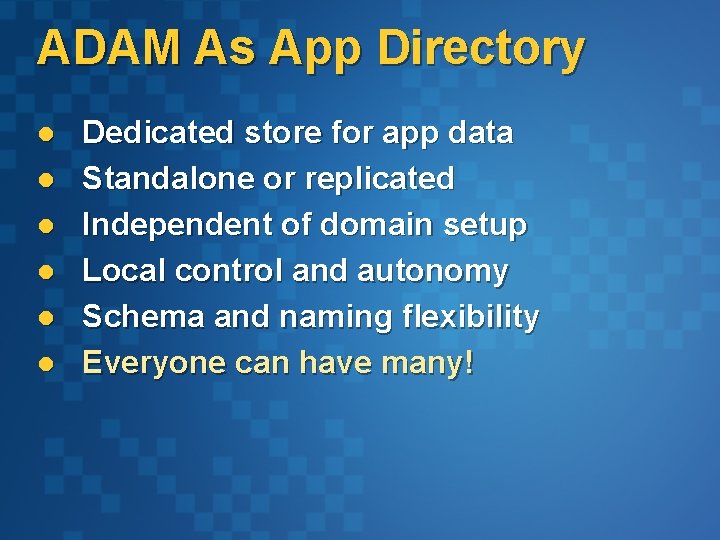 ADAM As App Directory

- Dedicated store for app data
- Standalone or replicated
- Independent of domain setup
- Local control and autonomy
- Schema and naming flexibility
- Everyone can have many!